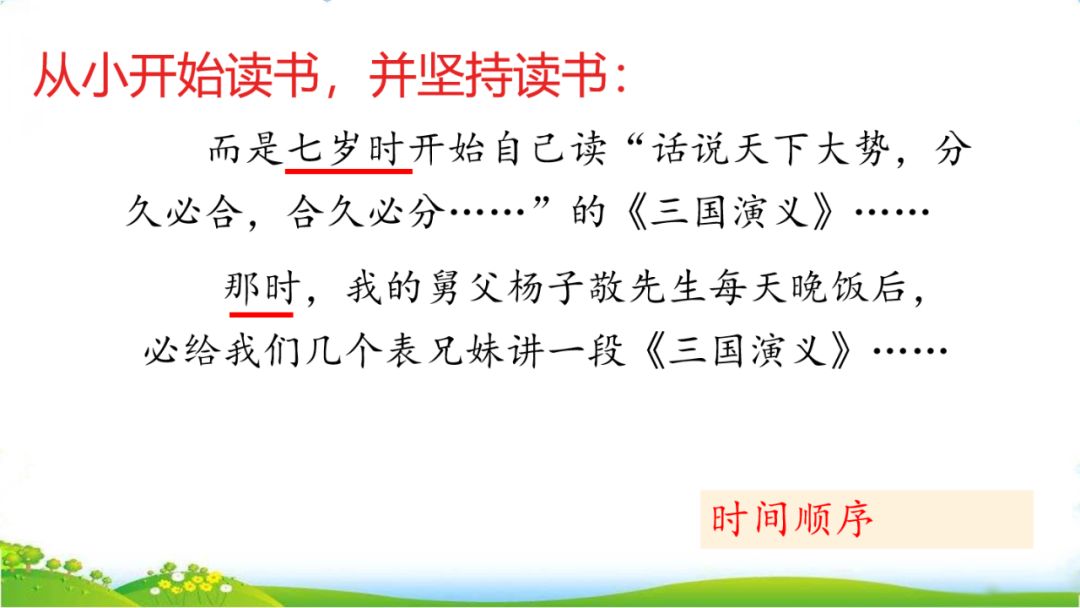 从小开始读书，并坚持读书：

而是七岁时开始自己读“话说天下大势，分久必合，合久必分……”的《三国演义》……

那时，我的舅父杨子敬先生每天晚饭后，必给我们几个表兄妹讲一段《三国演义》……

时间顺序